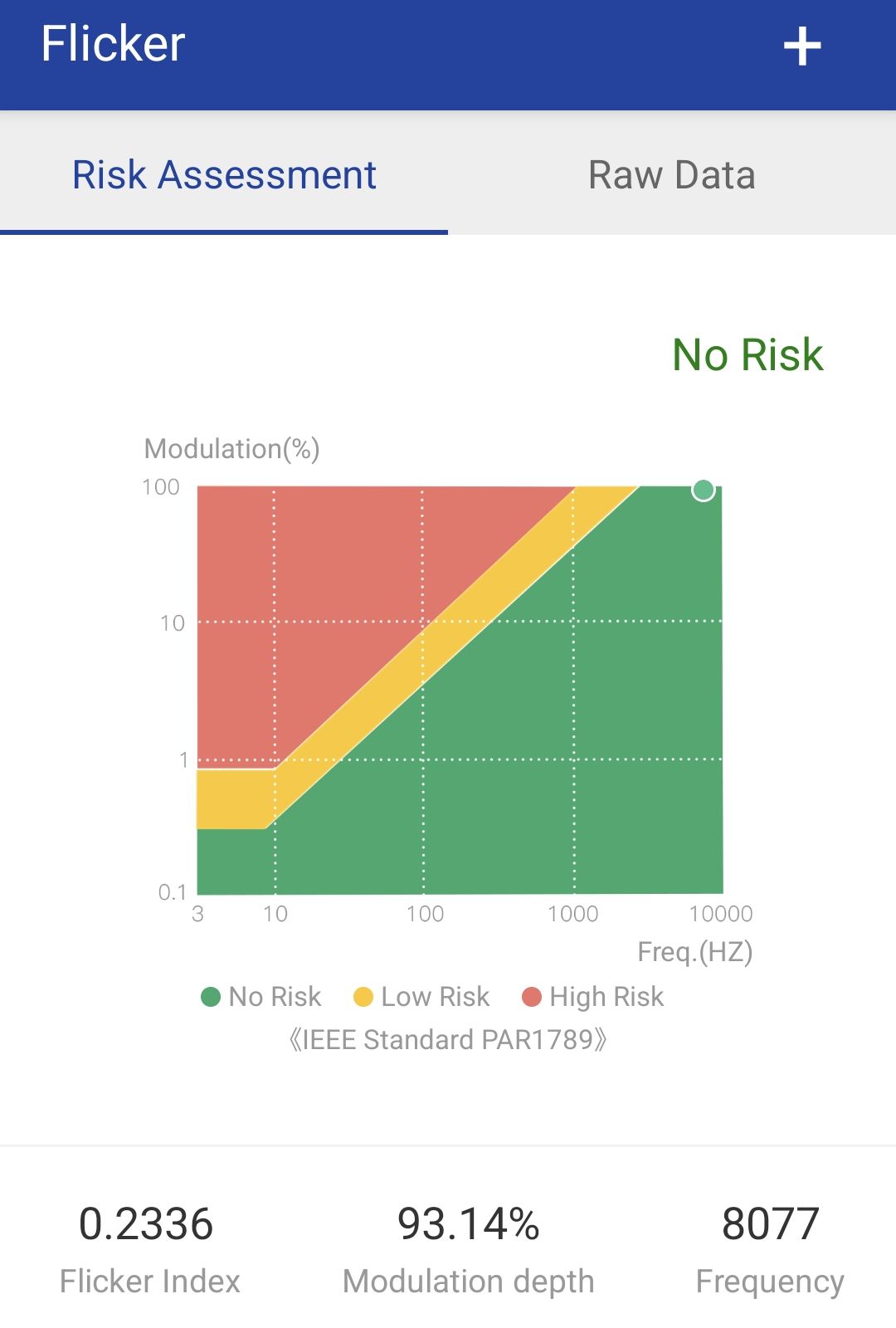 Flicker +

Risk Assessment Raw Data

No Risk

Modulation(%)

100
10
1
0.1

3 10 100 1000 10000

Freq.(HZ)

No Risk Low Risk High Risk

《IEEE Standard PAR1789》

0.2336
Flicker Index

93.14%
Modulation depth

8077
Frequency